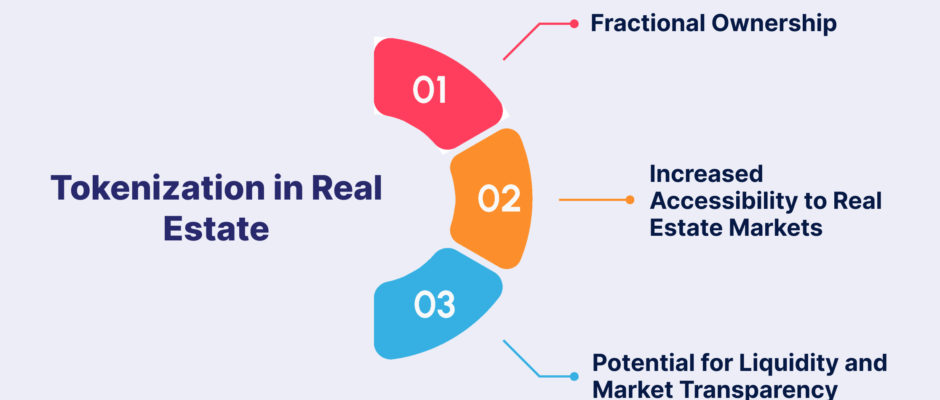 Tokenization in Real Estate

01
Fractional Ownership

02
Increased Accessibility to Real Estate Markets

03
Potential for Liquidity and Market Transparency